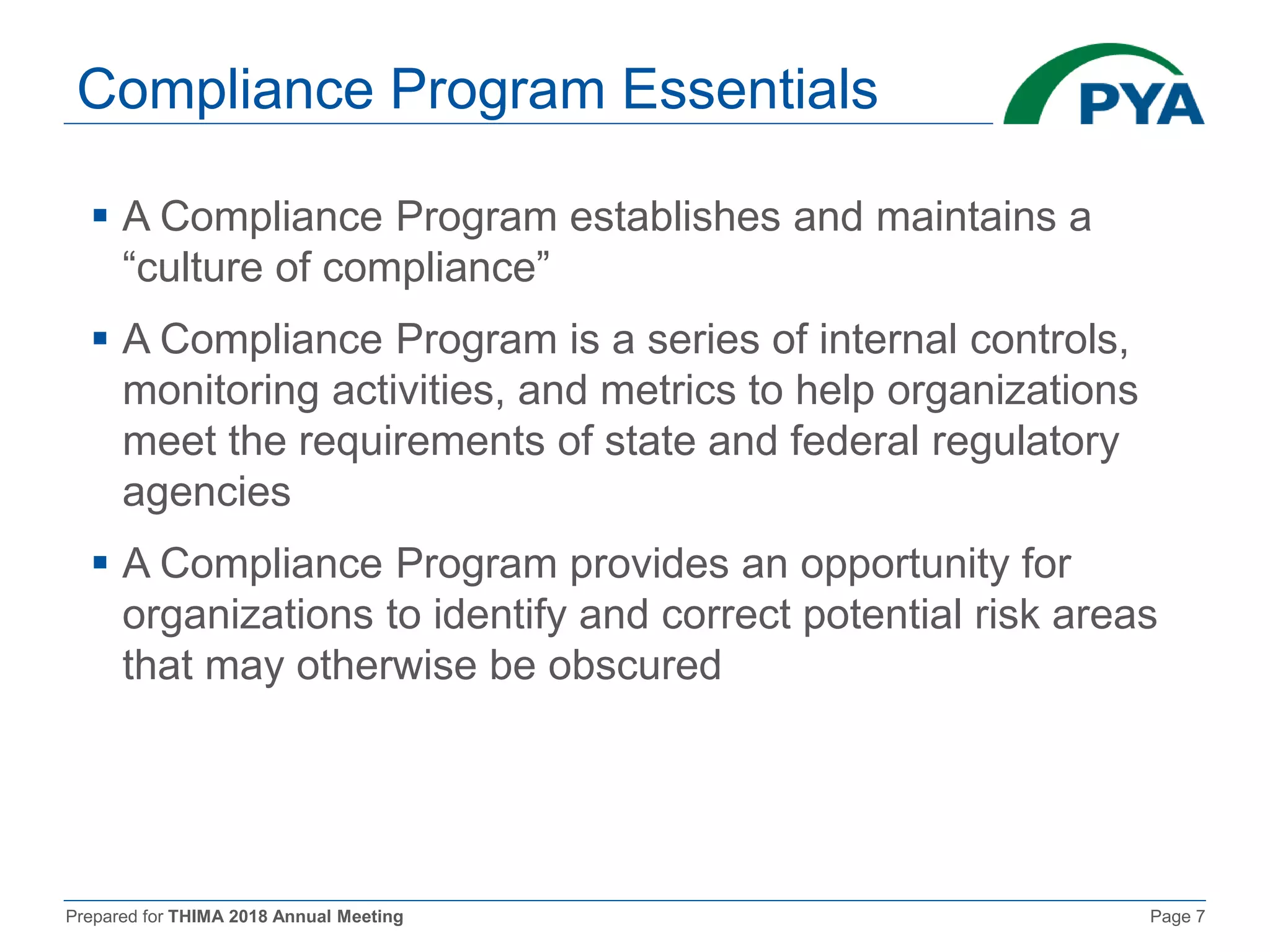 Compliance Program Essentials

PYA

▪ A Compliance Program establishes and maintains a “culture of compliance”

▪ A Compliance Program is a series of internal controls, monitoring activities, and metrics to help organizations meet the requirements of state and federal regulatory agencies

▪ A Compliance Program provides an opportunity for organizations to identify and correct potential risk areas that may otherwise be obscured

Prepared for THIMA 2018 Annual Meeting

Page 7